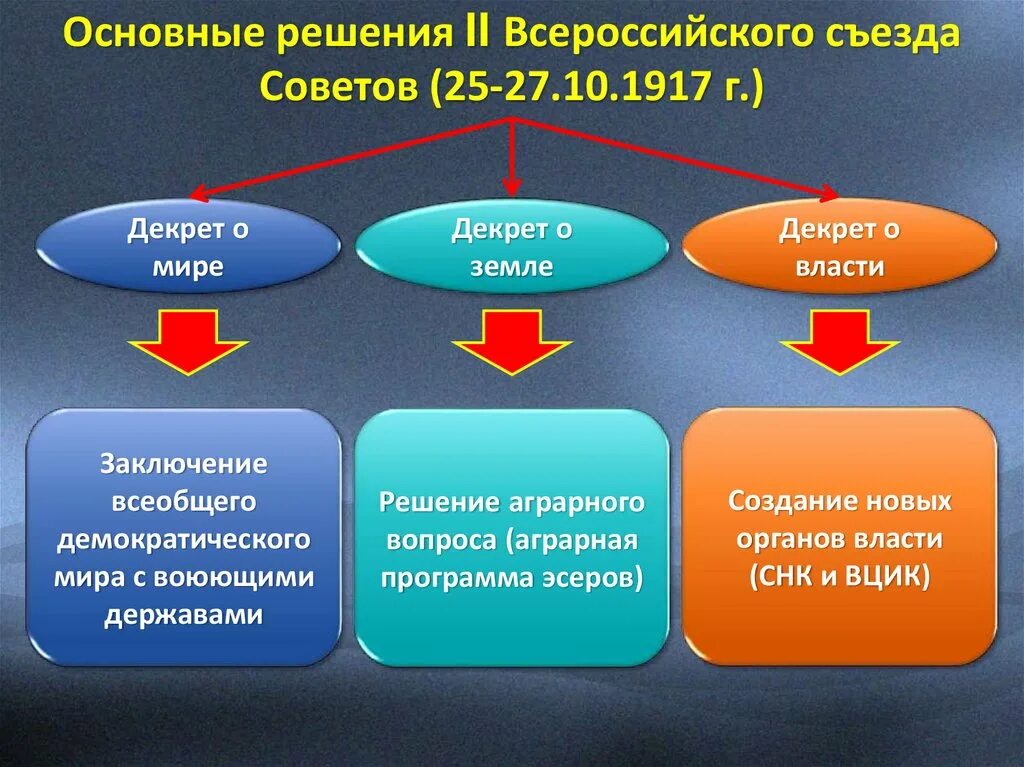 Основные решения II Всероссийского съезда Советов (25-27.10.1917 г.)

Декрет о мире

Декрет о земле

Декрет о власти

Заключение всеобщего демократического мира с воюющими державами

Решение аграрного вопроса (аграрная программа эсеров)

Создание новых органов власти (СНК и ВЦИК)